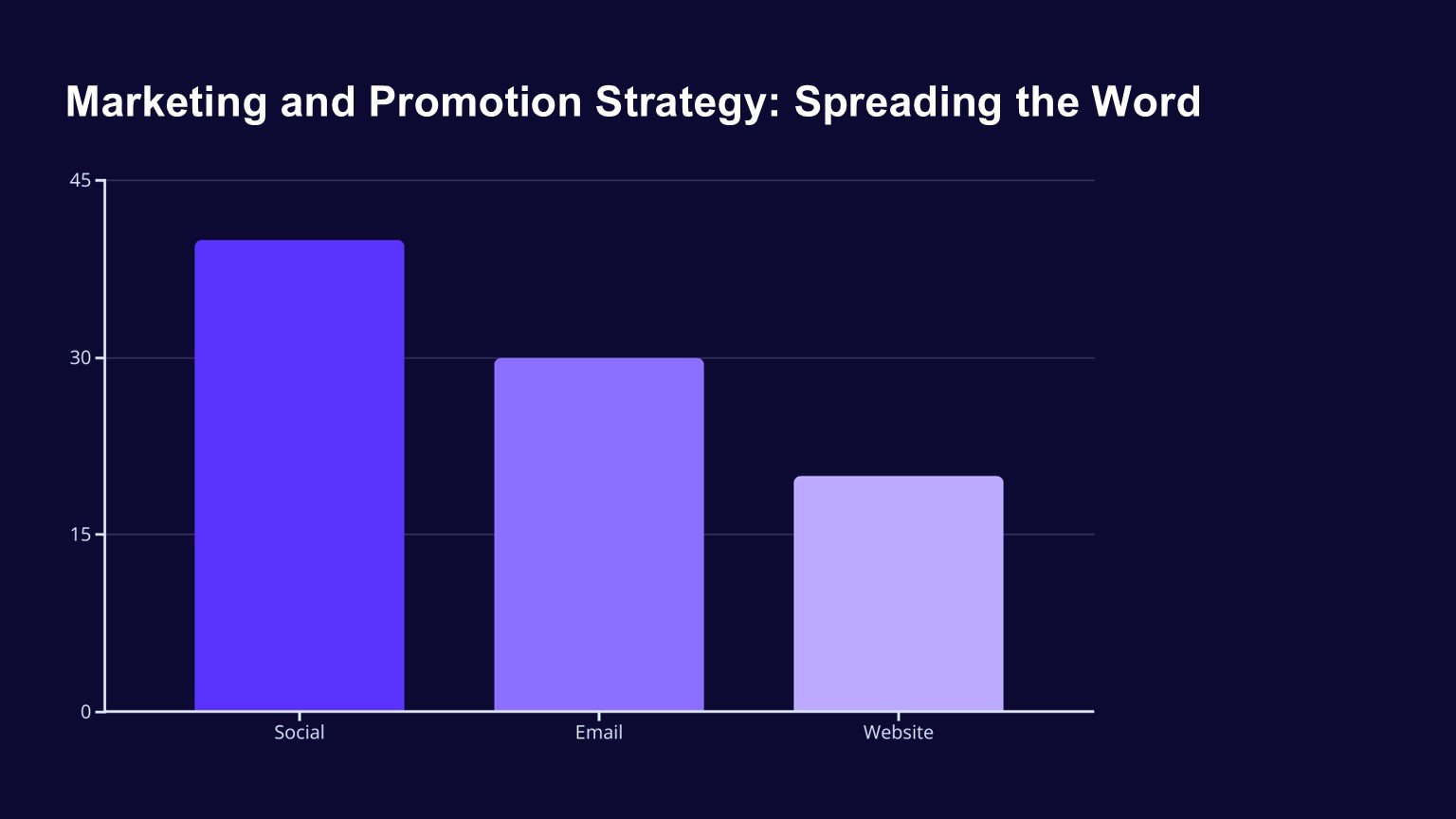 Marketing and Promotion Strategy: Spreading the Word

45
30
15
0

Social
Email
Website